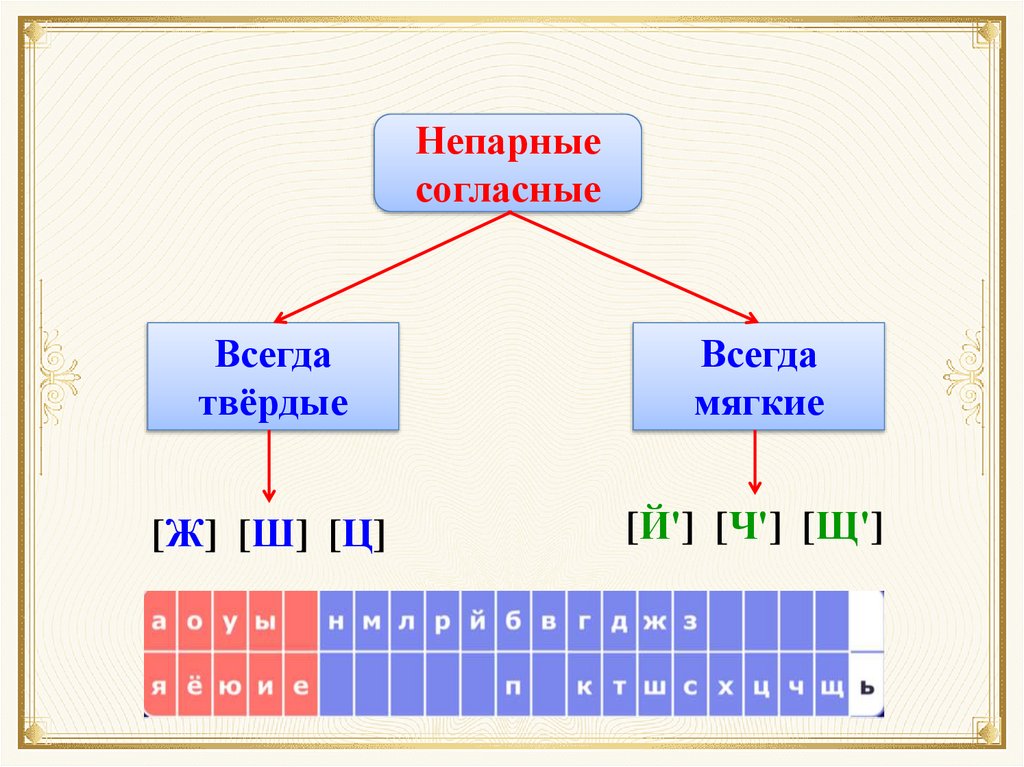 Непарные согласные

Всегда твёрдые

Всегда мягкие

[Ж] [Ш] [Ц]

[Й'] [Ч'] [Щ']

| а | о | у | ы |  | н | м | л | р | й | б | в | г | д | ж | з |  |  |  |  |  |
|---|---|---|---|---|---|---|---|---|---|---|---|---|---|---|---|---|---|---|---|---|
| я | ё | ю | и | е |  |  |  |  |  | п |  | к | т | ш | с | х | ц | ч | щ | ь |